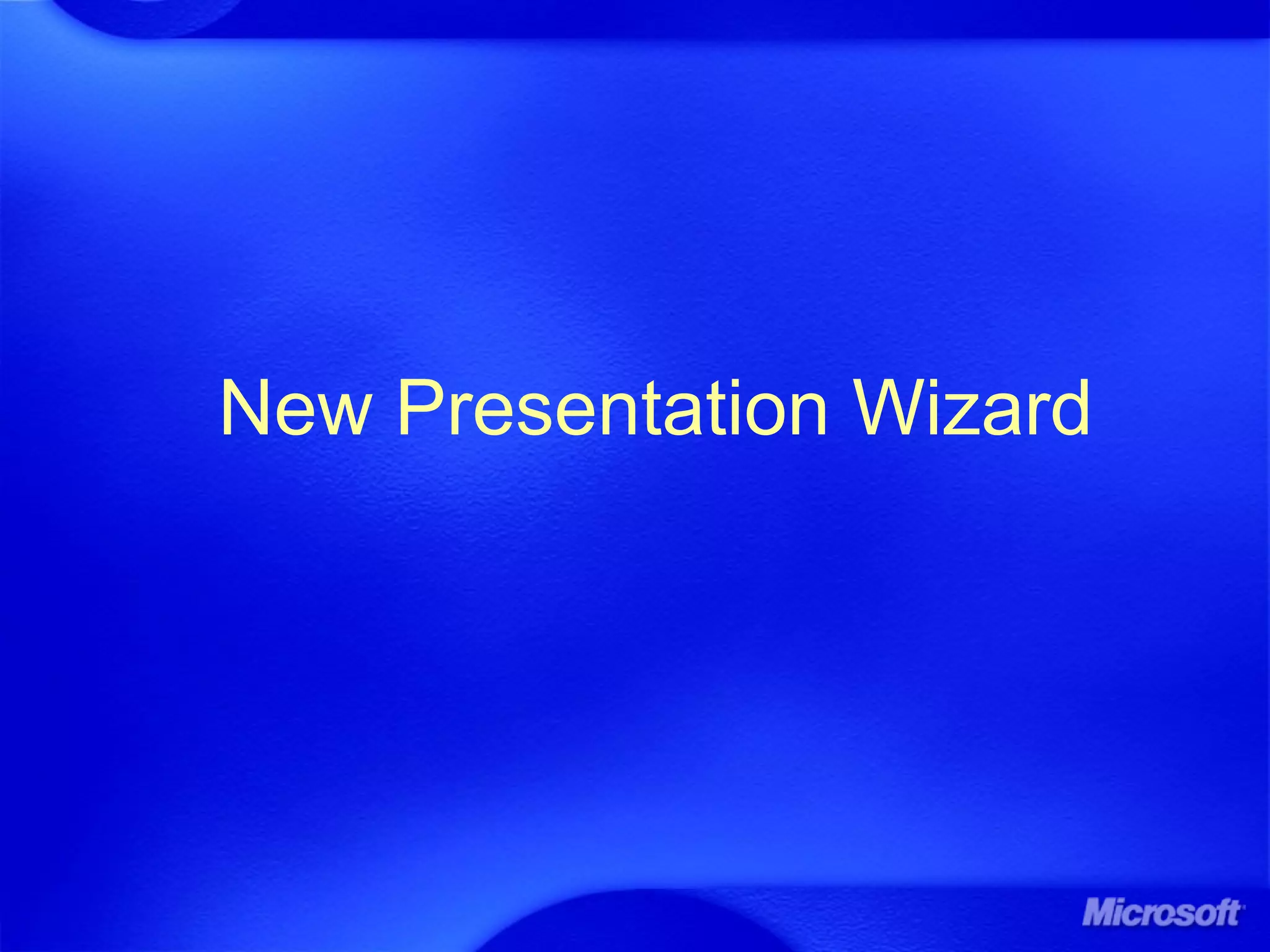 New Presentation Wizard

Microsoft